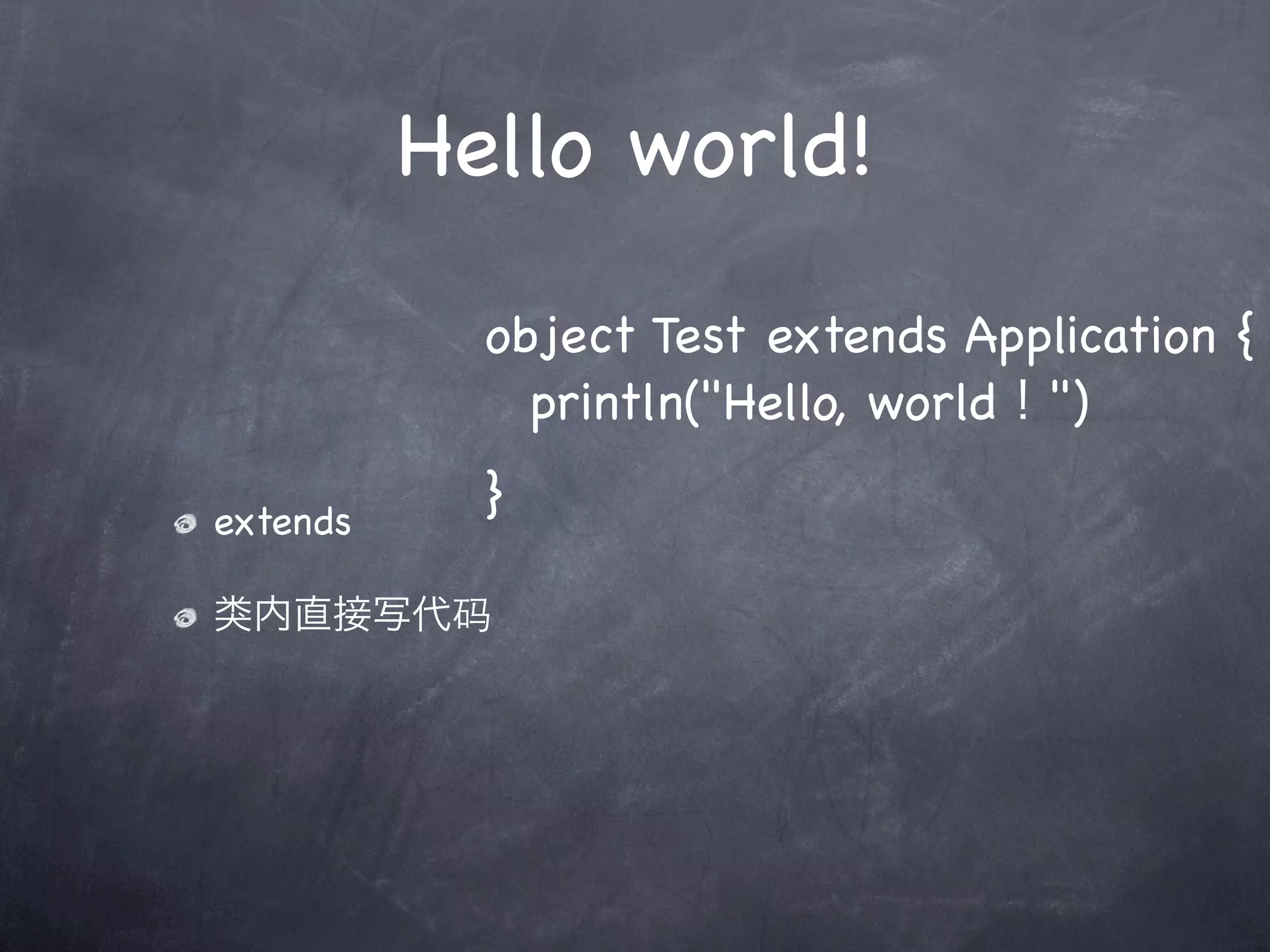 Hello world!

object Test extends Application {
println("Hello, world ! ")
}

extends

类内直接写代码